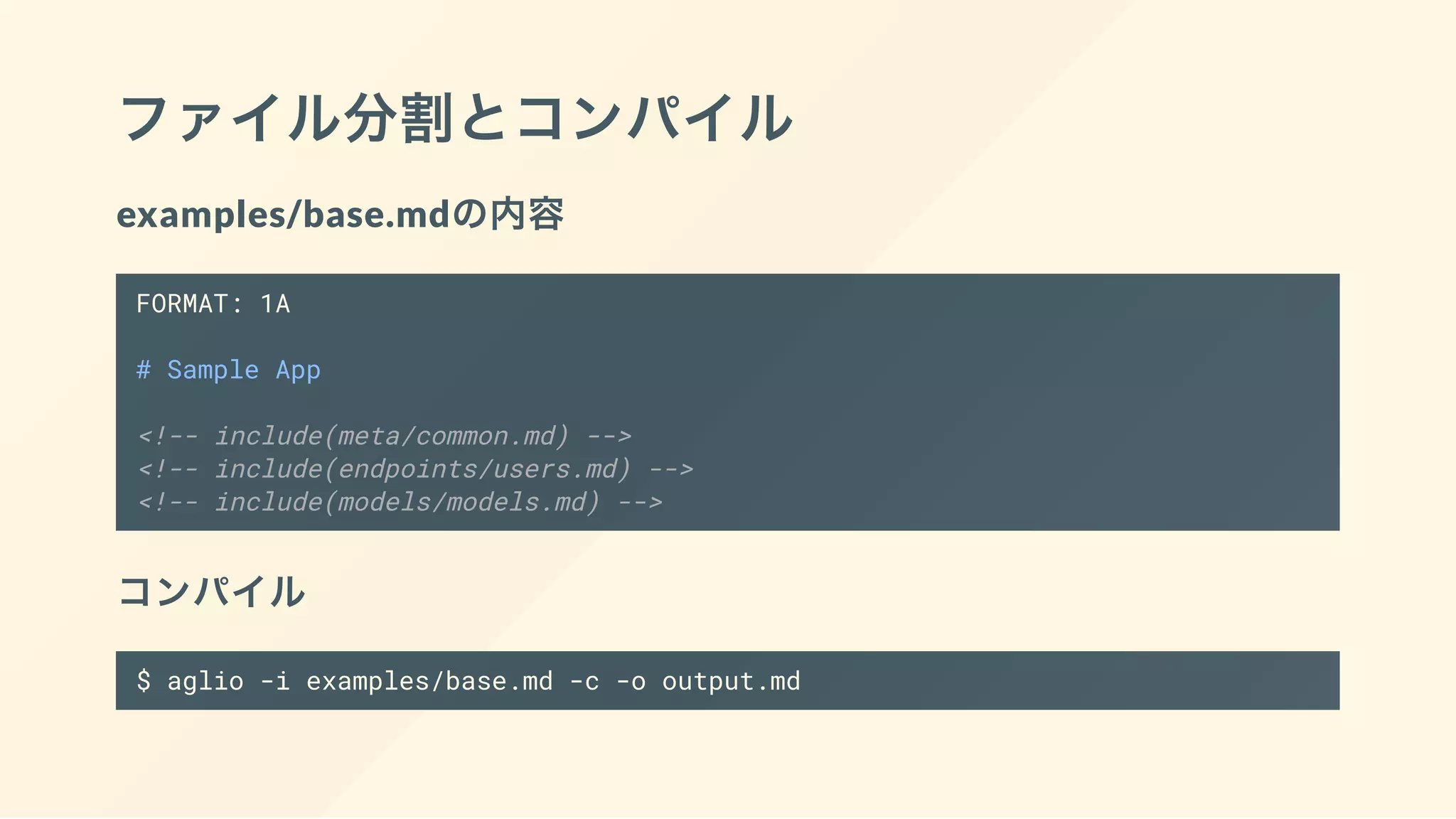 ファイル分割とコンパイル

examples/base.mdの内容

FORMAT: 1A

# Sample App

<!-- include(meta/common.md) -->
<!-- include(endpoints/users.md) -->
<!-- include(models/models.md) -->

コンパイル

$ aglio -i examples/base.md -c -o output.md